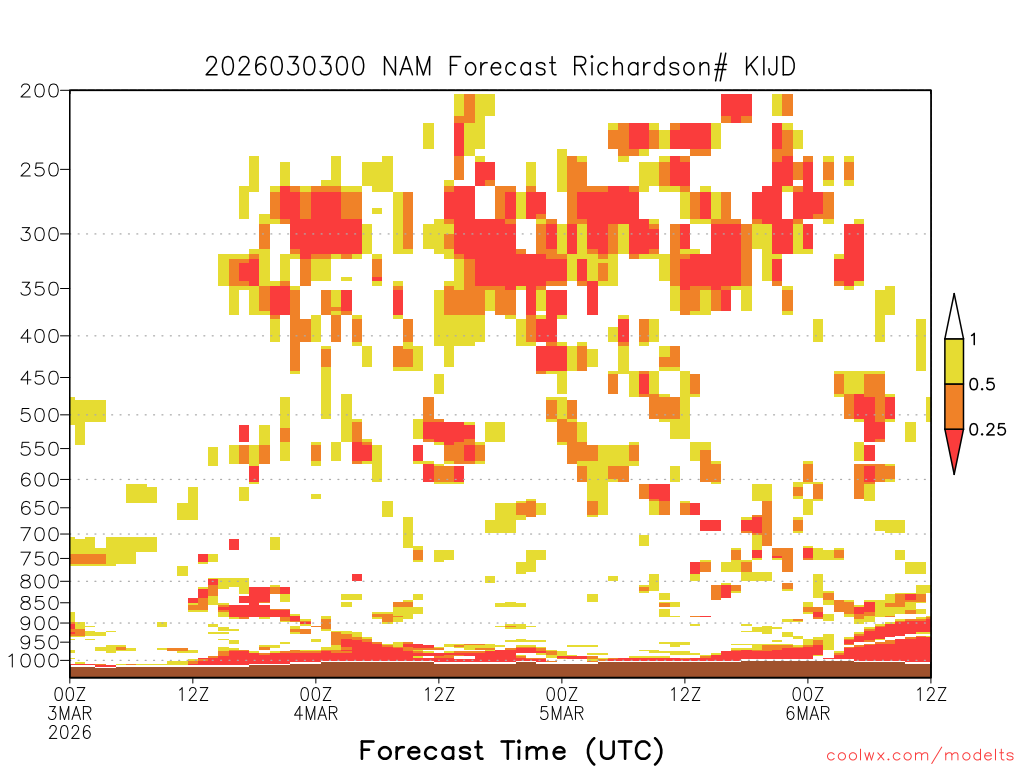 2026030300 NAM Forecast Richardson# KIJD

200
250
300
350
400
450
500
550
600
650
700
750
800
850
900
950
1000

1
0.5
0.25

00Z 3MAR 2026
12Z
00Z 4MAR
12Z
00Z 5MAR
12Z
00Z 6MAR
12Z

Forecast Time (UTC)

coolwx.com/modelts